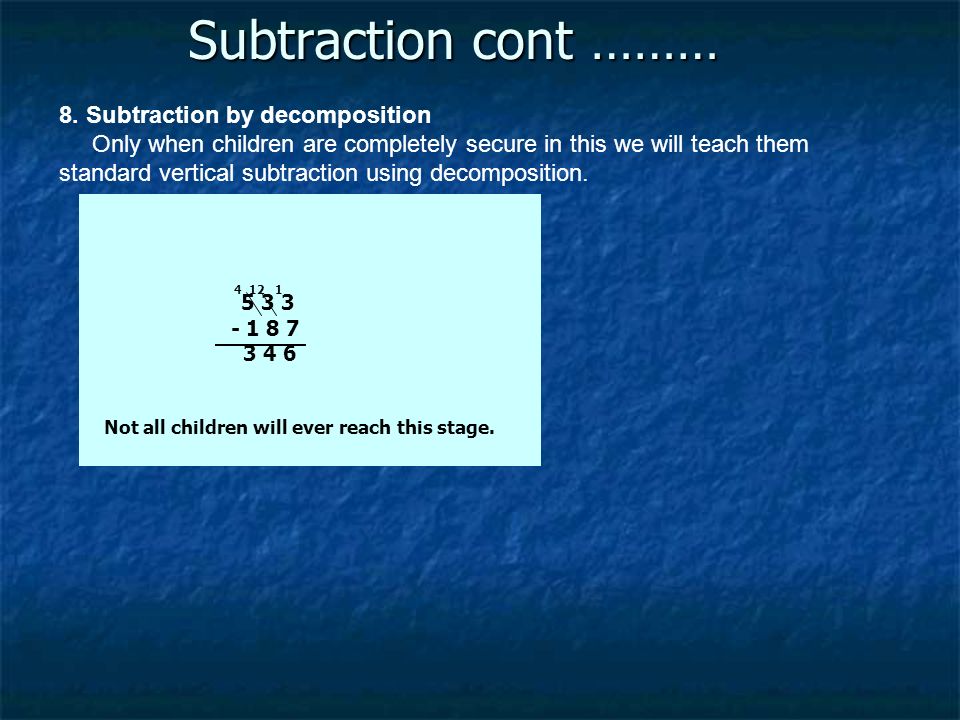 Subtraction cont ………

8. Subtraction by decomposition

Only when children are completely secure in this we will teach them standard vertical subtraction using decomposition.

4 12 1
5 3 3
- 1 8 7
3 4 6

Not all children will ever reach this stage.